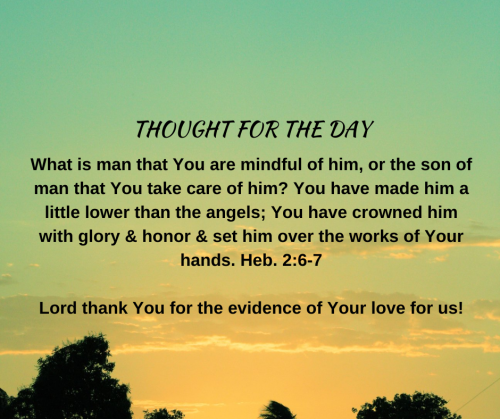 THOUGHT FOR THE DAY

What is man that You are mindful of him, or the son of man that You take care of him? You have made him a little lower than the angels; You have crowned him with glory & honor & set him over the works of Your hands. Heb. 2:6-7

Lord thank You for the evidence of Your love for us!